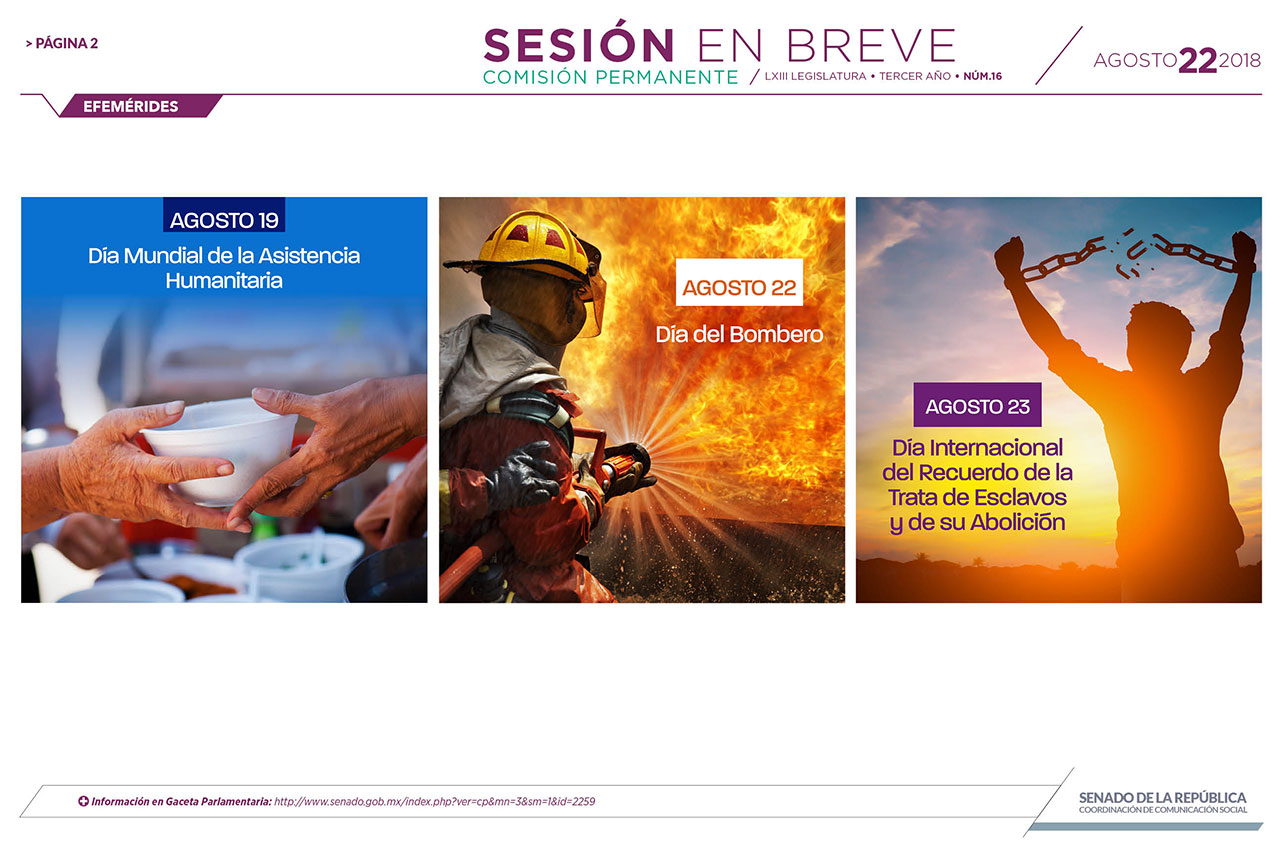 > PÁGINA 2

SESIÓN EN BREVE
COMISIÓN PERMANENTE / LXIII LEGISLATURA • TERCER AÑO • NÚM.16

AGOSTO 22 2018

EFEMÉRIDES

AGOSTO 19
Día Mundial de la Asistencia Humanitaria

AGOSTO 22
Día del Bombero

AGOSTO 23
Día Internacional del Recuerdo de la Trata de Esclavos y de su Abolición

Información en Gaceta Parlamentaria: http://www.senado.gob.mx/index.php?ver=cp&mn=3&sm=1&id=2259

SENADO DE LA REPÚBLICA
COORDINACIÓN DE COMUNICACIÓN SOCIAL